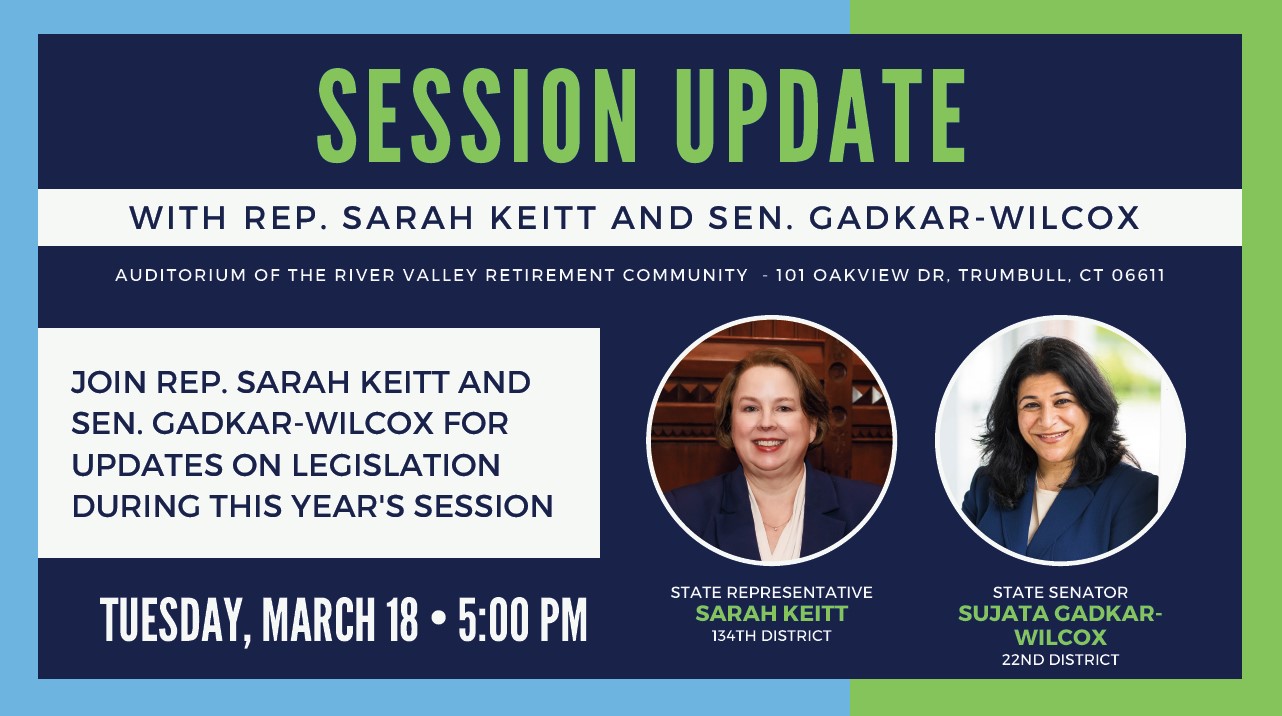 SESSION UPDATE

WITH REP. SARAH KEITT AND SEN. GADKAR-WILCOX

AUDITORIUM OF THE RIVER VALLEY RETIREMENT COMMUNITY - 101 OAKVIEW DR, TRUMBULL, CT 06611

JOIN REP. SARAH KEITT AND SEN. GADKAR-WILCOX FOR UPDATES ON LEGISLATION DURING THIS YEAR'S SESSION

TUESDAY, MARCH 18 • 5:00 PM

STATE REPRESENTATIVE
SARAH KEITT
134TH DISTRICT

STATE SENATOR
SUJATA GADKAR-WILCOX
22ND DISTRICT